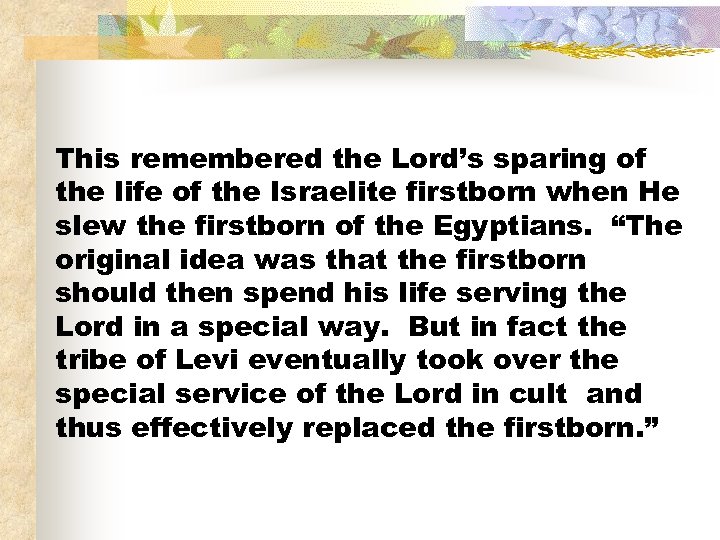 This remembered the Lord’s sparing of the life of the Israelite firstborn when He slew the firstborn of the Egyptians. “The original idea was that the firstborn should then spend his life serving the Lord in a special way. But in fact the tribe of Levi eventually took over the special service of the Lord in cult and thus effectively replaced the firstborn.”